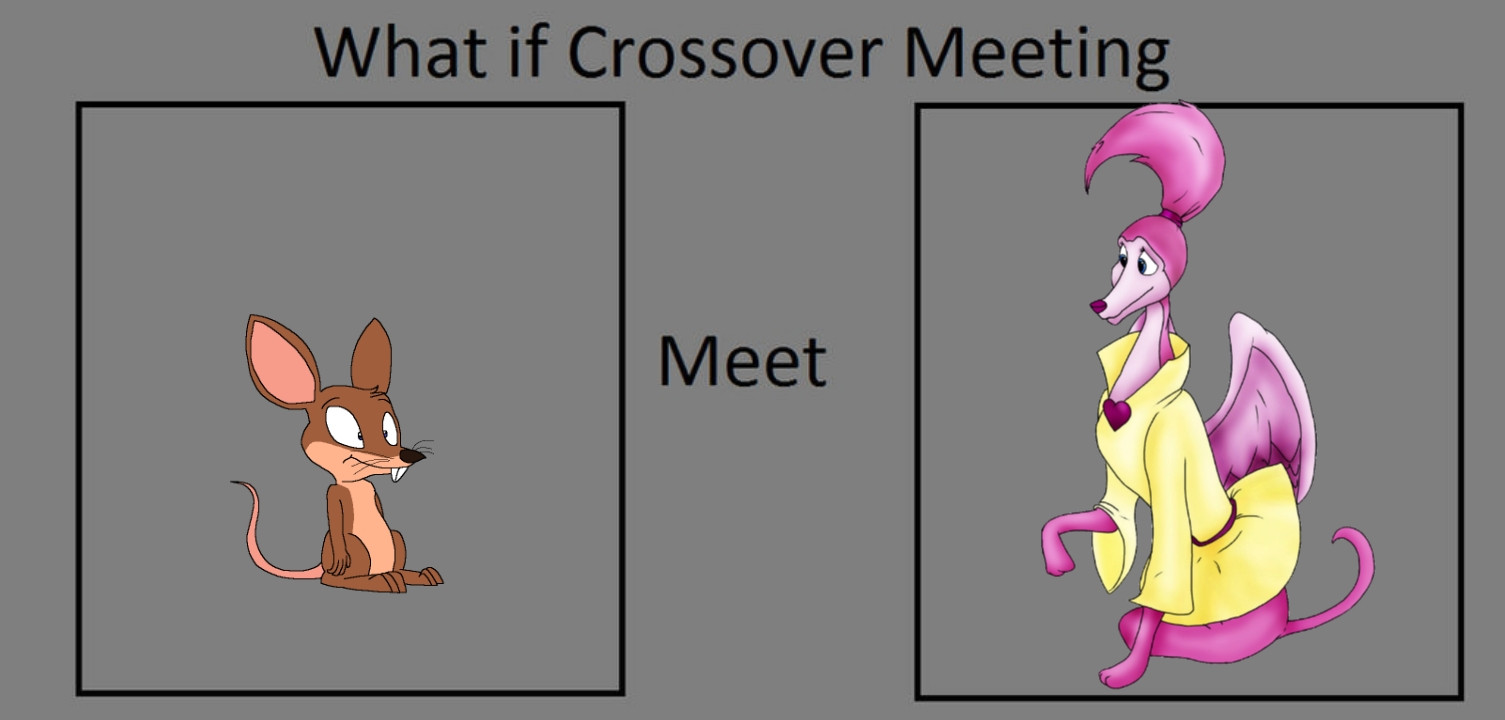 What if Crossover Meeting

Meet